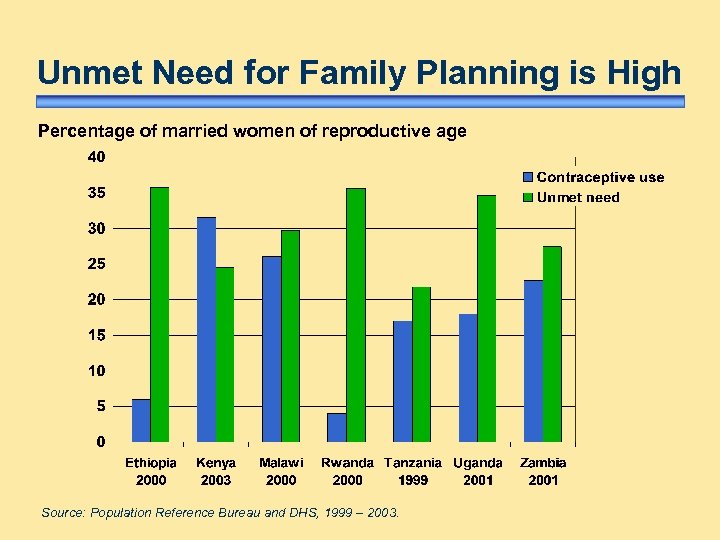 Unmet Need for Family Planning is High

Percentage of married women of reproductive age

40
35
30
25
20
15
10
5
0

Contraceptive use
Unmet need

Ethiopia 2000
Kenya 2003
Malawi 2000
Rwanda 2000
Tanzania 1999
Uganda 2001
Zambia 2001

Source: Population Reference Bureau and DHS, 1999 – 2003.